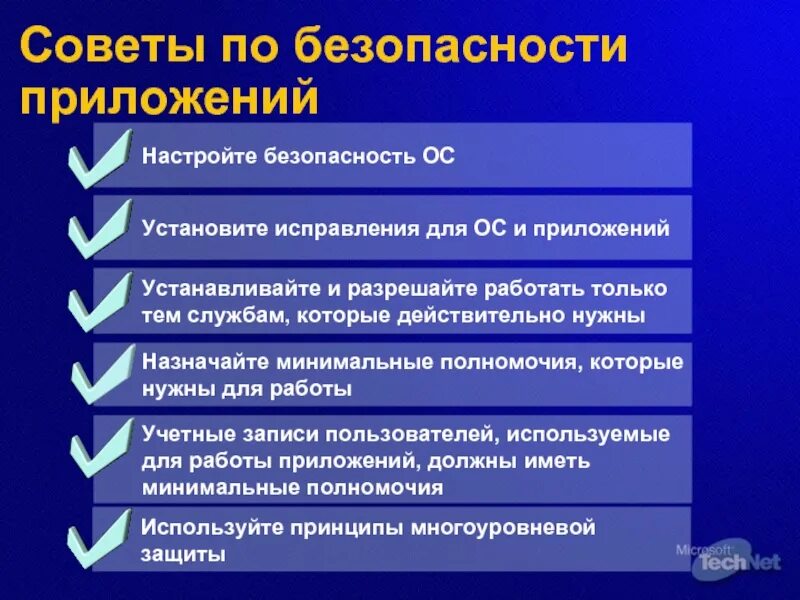 Советы по безопасности приложений

Настройте безопасность ОС

Установите исправления для ОС и приложений

Устанавливайте и разрешайте работать только тем службам, которые действительно нужны

Назначайте минимальные полномочия, которые нужны для работы

Учетные записи пользователей, используемые для работы приложений, должны иметь минимальные полномочия

Используйте принципы многоуровневой защиты

Microsoft TechNet